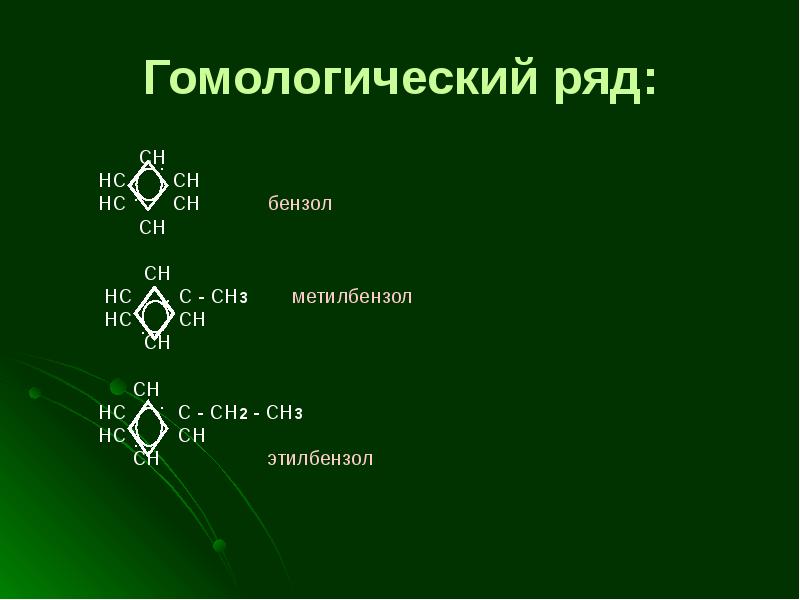 Гомологический ряд:

CH
HC CH
HC CH бензол
CH

CH
HC C - $CH_3$ метилбензол
HC CH
CH

CH
HC C - $CH_2$ - $CH_3$
HC CH
CH этилбензол